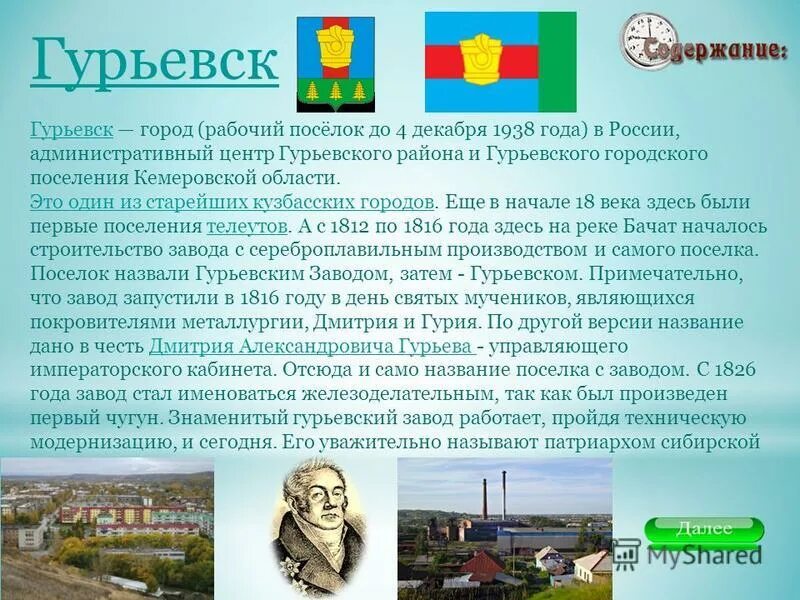 Гурьевск

Содержание:

Гурьевск — город (рабочий посёлок до 4 декабря 1938 года) в России, административный центр Гурьевского района и Гурьевского городского поселения Кемеровской области.
Это один из старейших кузбасских городов. Еще в начале 18 века здесь были первые поселения телеутов. А с 1812 по 1816 года здесь на реке Бачат началось строительство завода с сереброплавильным производством и самого поселка. Поселок назвали Гурьевским Заводом, затем - Гурьевском. Примечательно, что завод запустили в 1816 году в день святых мучеников, являющихся покровителями металлургии, Дмитрия и Гурия. По другой версии название дано в честь Дмитрия Александровича Гурьева - управляющего императорского кабинета. Отсюда и само название поселка с заводом. С 1826 года завод стал именоваться железоделательным, так как был произведен первый чугун. Знаменитый гурьевский завод работает, пройдя техническую модернизацию, и сегодня. Его уважительно называют патриархом сибирской

Далее

MyShared